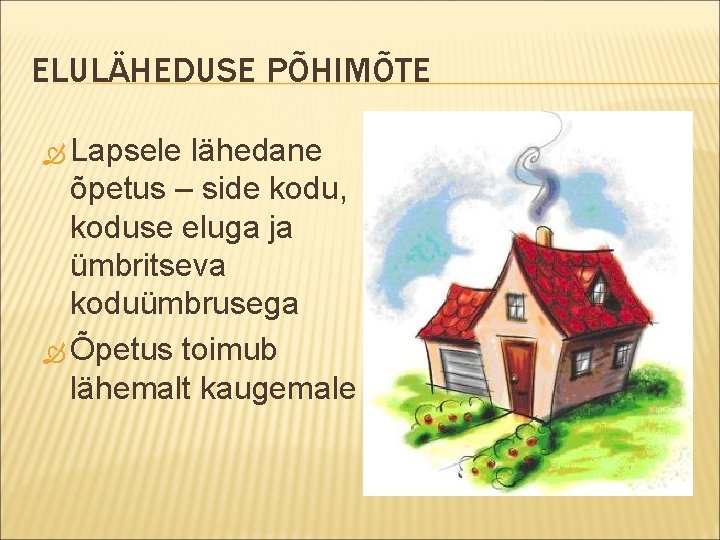 ELULÄHEDUSE PÕHIMÕTE

Lapsele lähedane õpetus – side kodu, koduse eluga ja ümbritseva koduümbrusega

Õpetus toimub lähemalt kaugemale